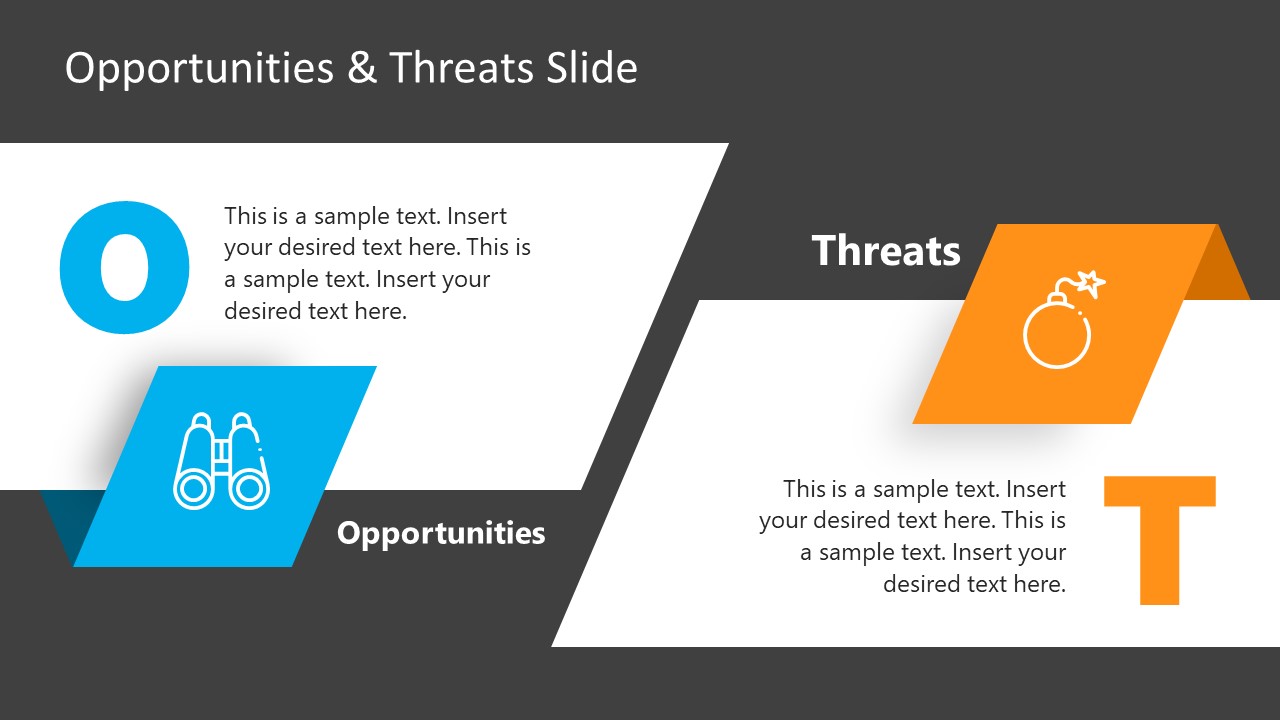 Opportunities & Threats Slide

O

This is a sample text. Insert your desired text here. This is a sample text. Insert your desired text here.

Opportunities

Threats

This is a sample text. Insert your desired text here. This is a sample text. Insert your desired text here.

T